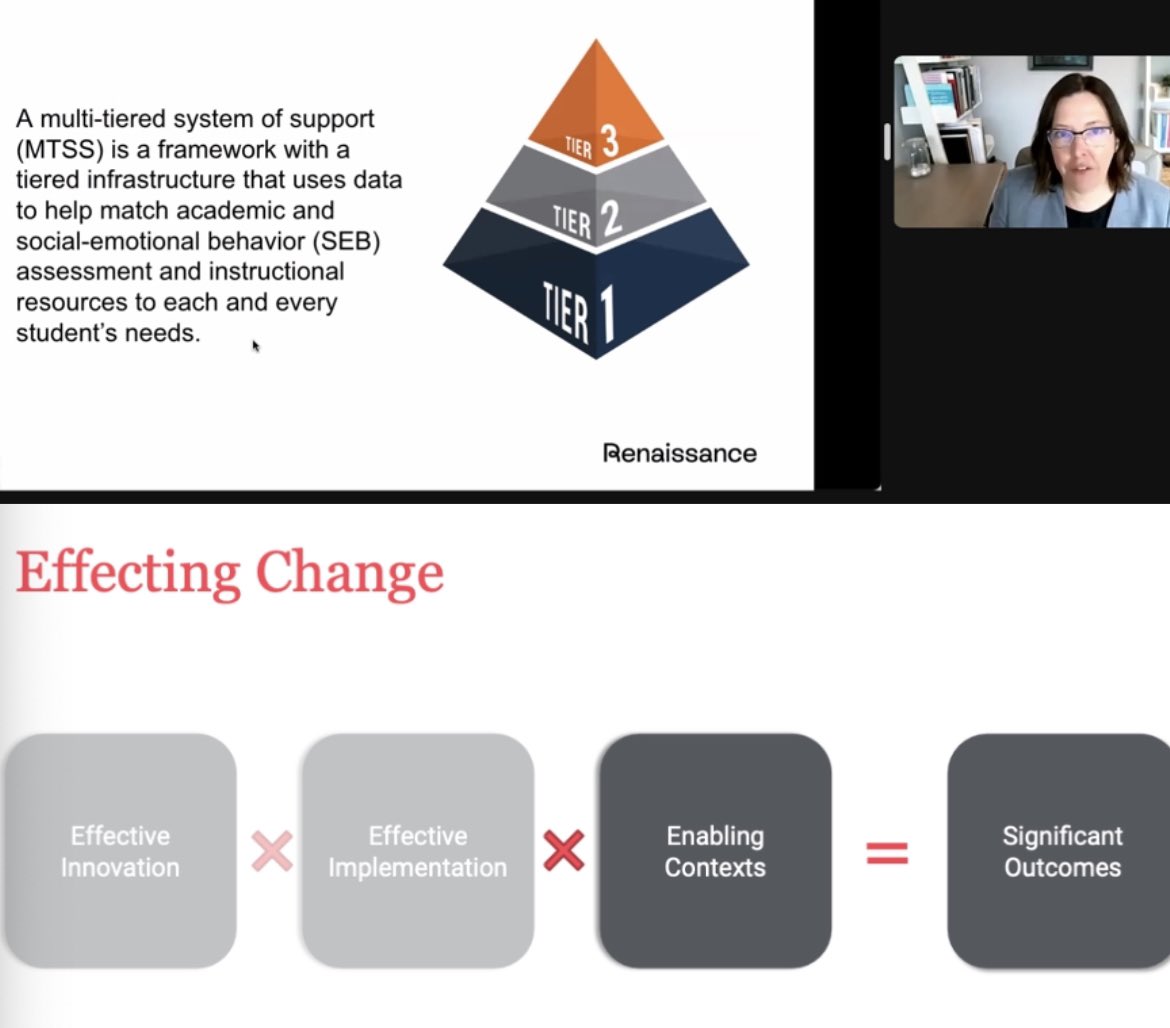 A multi-tiered system of support (MTSS) is a framework with a tiered infrastructure that uses data to help match academic and social-emotional behavior (SEB) assessment and instructional resources to each and every student's needs.

TIER 3
TIER 2
TIER 1

Renaissance

Effecting Change

Effective Innovation × Effective Implementation × Enabling Contexts = Significant Outcomes